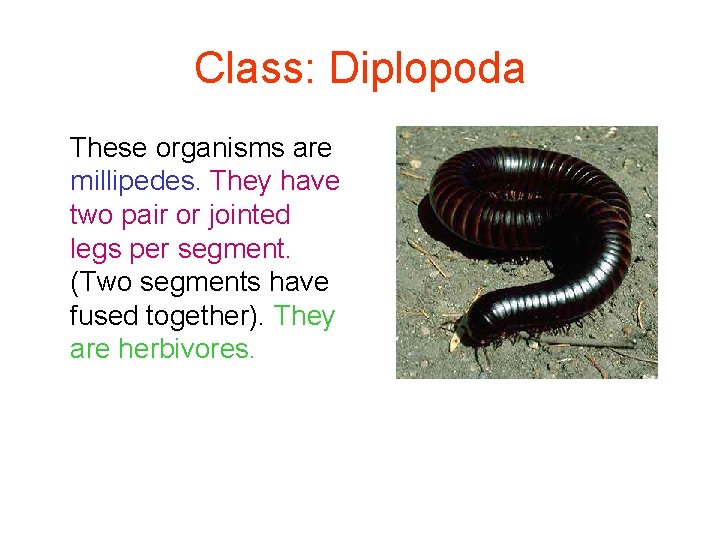 Class: Diplopoda

These organisms are millipedes. They have two pair or jointed legs per segment. (Two segments have fused together). They are herbivores.